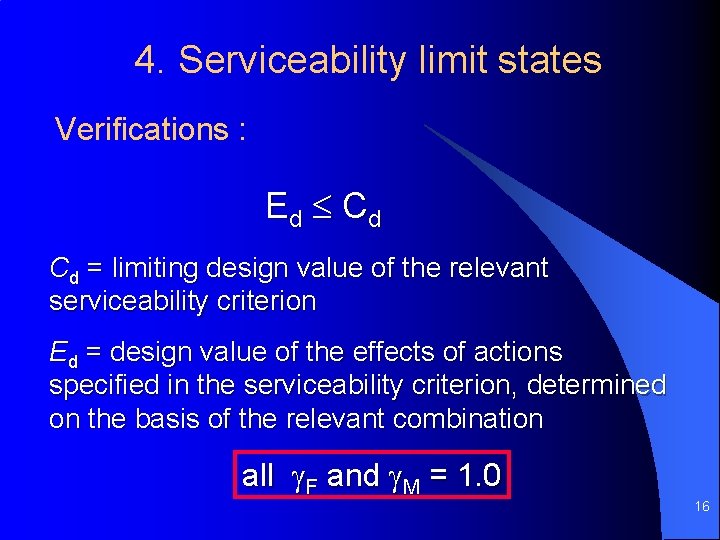 4. Serviceability limit states

Verifications :

$E_d \leq C_d$

$C_d$ = limiting design value of the relevant serviceability criterion

$E_d$ = design value of the effects of actions specified in the serviceability criterion, determined on the basis of the relevant combination

all $\gamma_F$ and $\gamma_M$ = 1.0

16